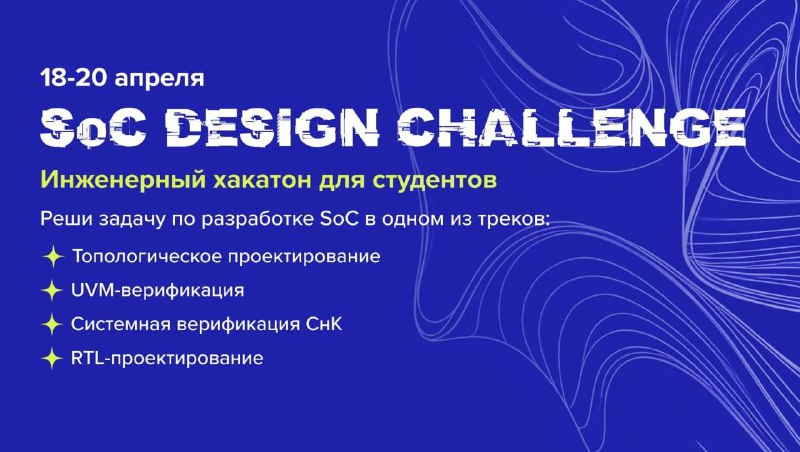 18-20 апреля

SoC DESIGN CHALLENGE

Инженерный хакатон для студентов

Реши задачу по разработке SoC в одном из треков:

Топологическое проектирование

UVM-верификация

Системная верификация СнК

RTL-проектирование